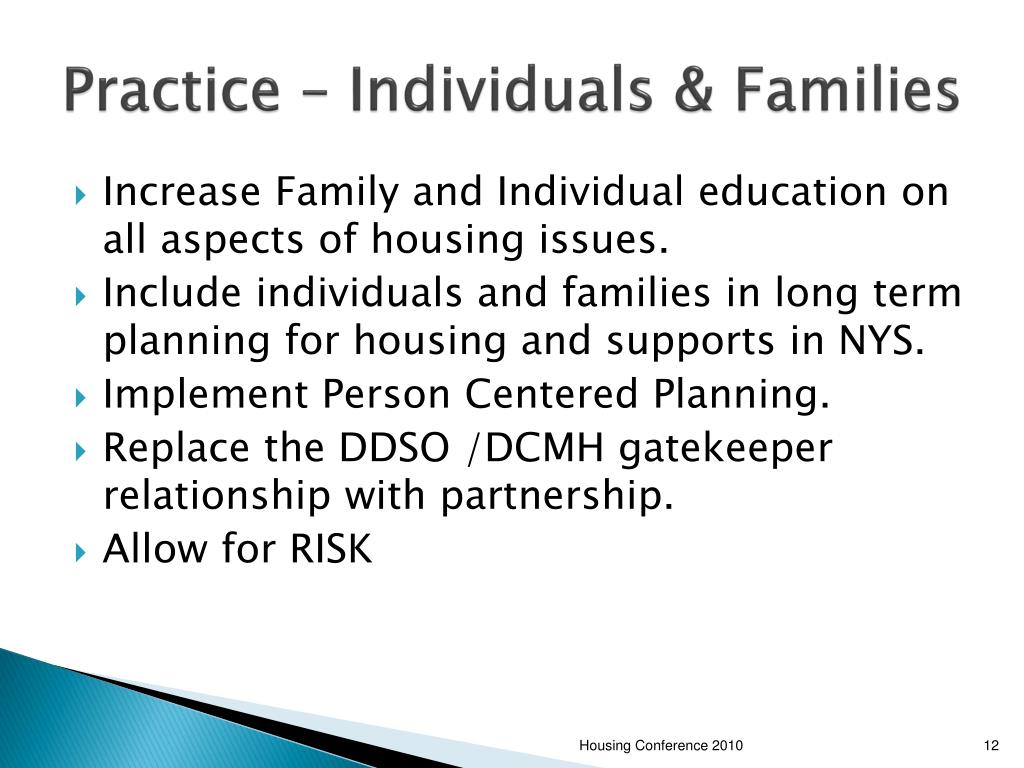 Practice – Individuals & Families

Increase Family and Individual education on all aspects of housing issues.

Include individuals and families in long term planning for housing and supports in NYS.

Implement Person Centered Planning.

Replace the DDSO /DCMH gatekeeper relationship with partnership.

Allow for RISK

Housing Conference 2010

12